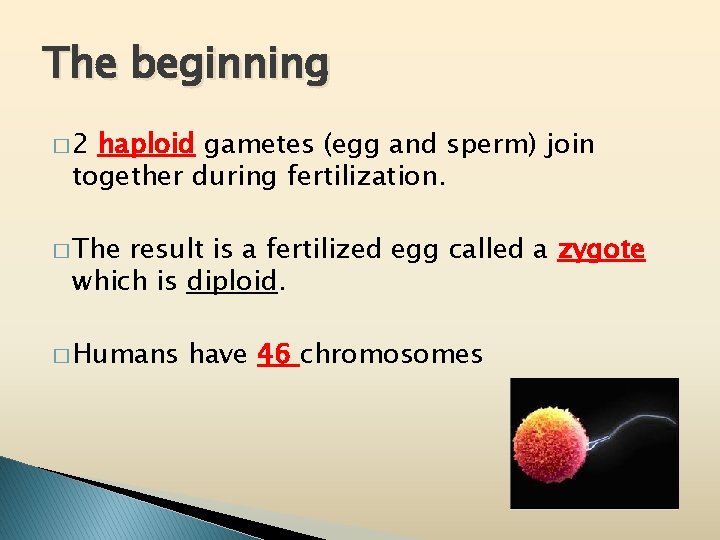 The beginning

□ 2 haploid gametes (egg and sperm) join together during fertilization.

□ The result is a fertilized egg called a zygote which is diploid.

□ Humans have 46 chromosomes